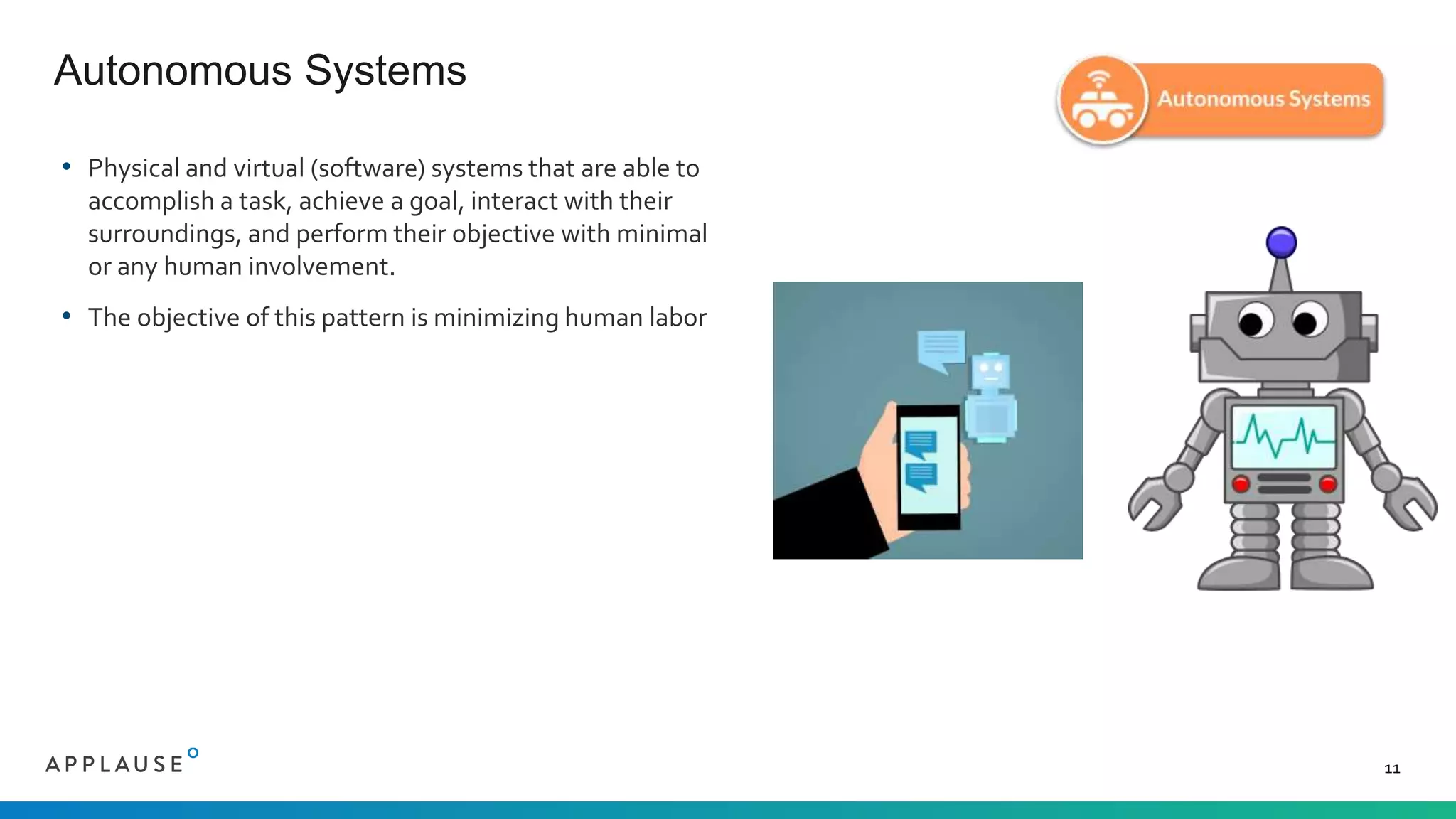 Autonomous Systems

Autonomous Systems

• Physical and virtual (software) systems that are able to accomplish a task, achieve a goal, interact with their surroundings, and perform their objective with minimal or any human involvement.

• The objective of this pattern is minimizing human labor

APPLAUSE

11